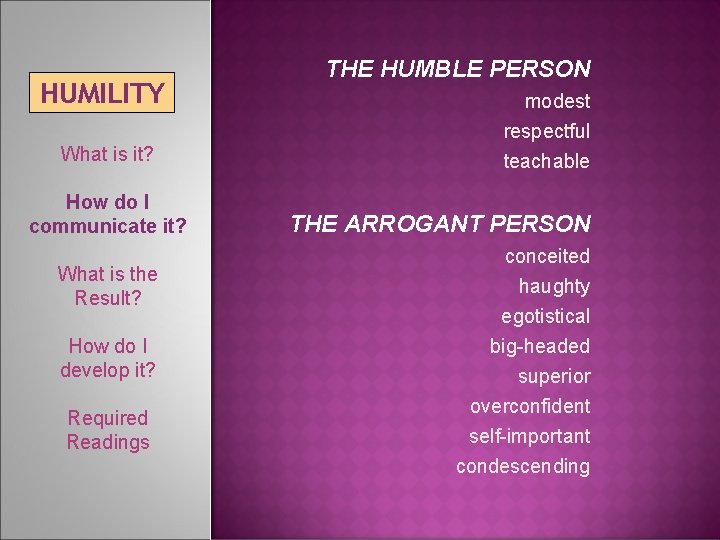 HUMILITY

What is it?

How do I communicate it?

What is the Result?

How do I develop it?

Required Readings

THE HUMBLE PERSON

modest

respectful

teachable

THE ARROGANT PERSON

conceited

haughty

egotistical

big-headed

superior

overconfident

self-important

condescending